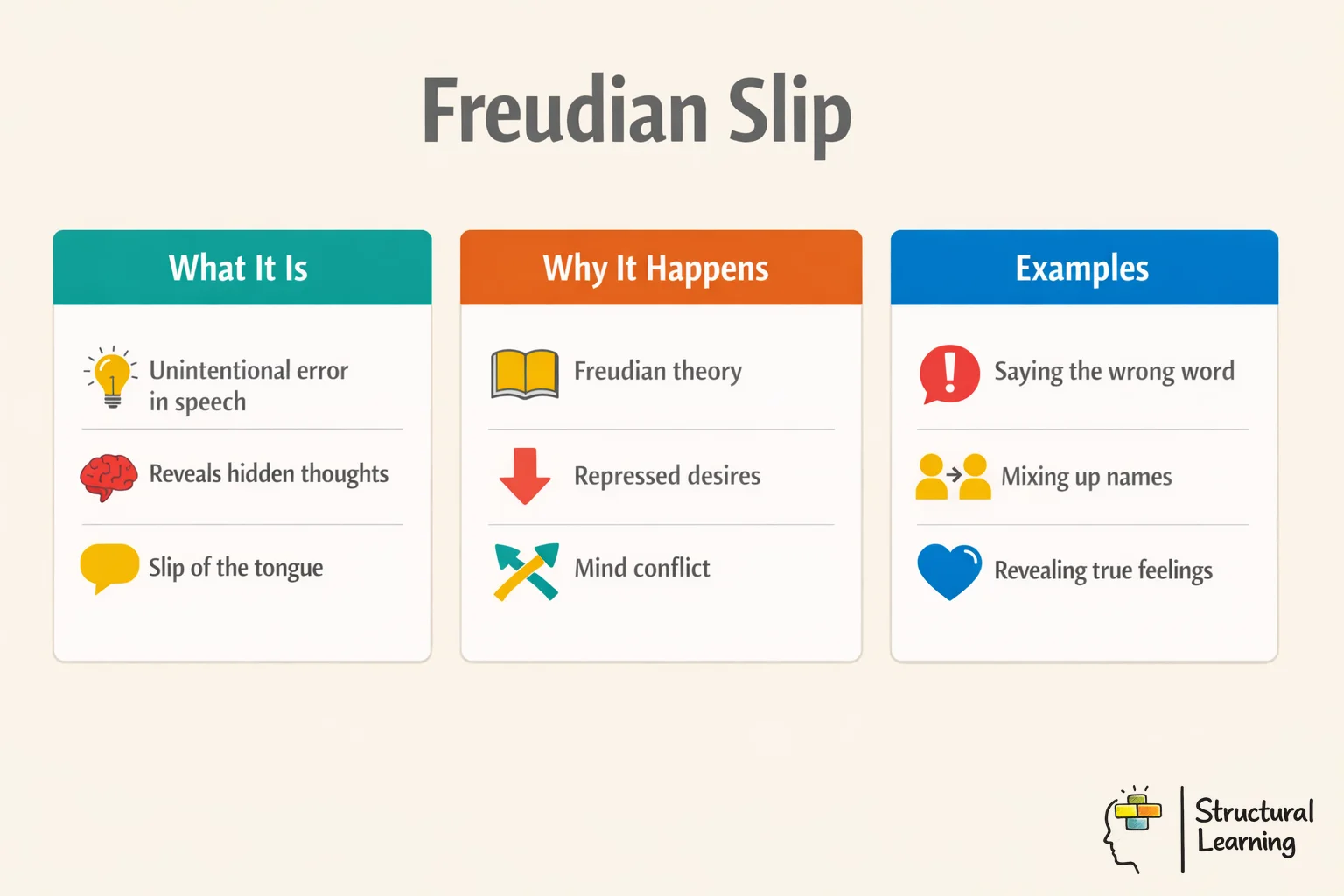 Freudian Slip

What It Is

Unintentional error in speech

Reveals hidden thoughts

Slip of the tongue

Why It Happens

Freudian theory

Repressed desires

Mind conflict

Examples

Saying the wrong word

Mixing up names

Revealing true feelings

Structural Learning